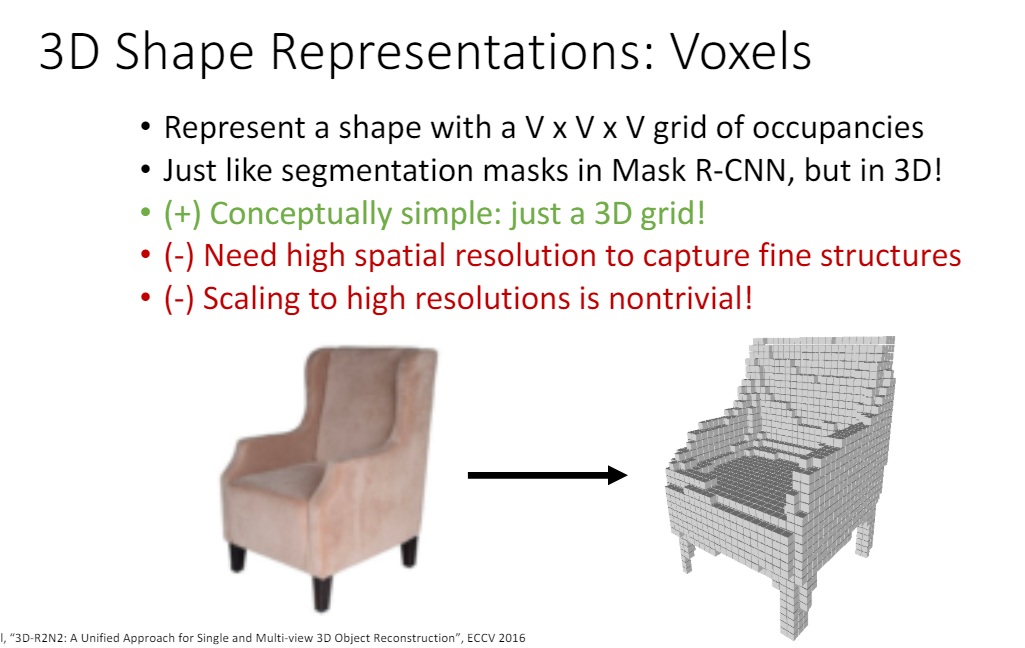 3D Shape Representations: Voxels

• Represent a shape with a V x V x V grid of occupancies
• Just like segmentation masks in Mask R-CNN, but in 3D!
• (+) Conceptually simple: just a 3D grid!
• (-) Need high spatial resolution to capture fine structures
• (-) Scaling to high resolutions is nontrivial!

l, "3D-R2N2: A Unified Approach for Single and Multi-view 3D Object Reconstruction", ECCV 2016